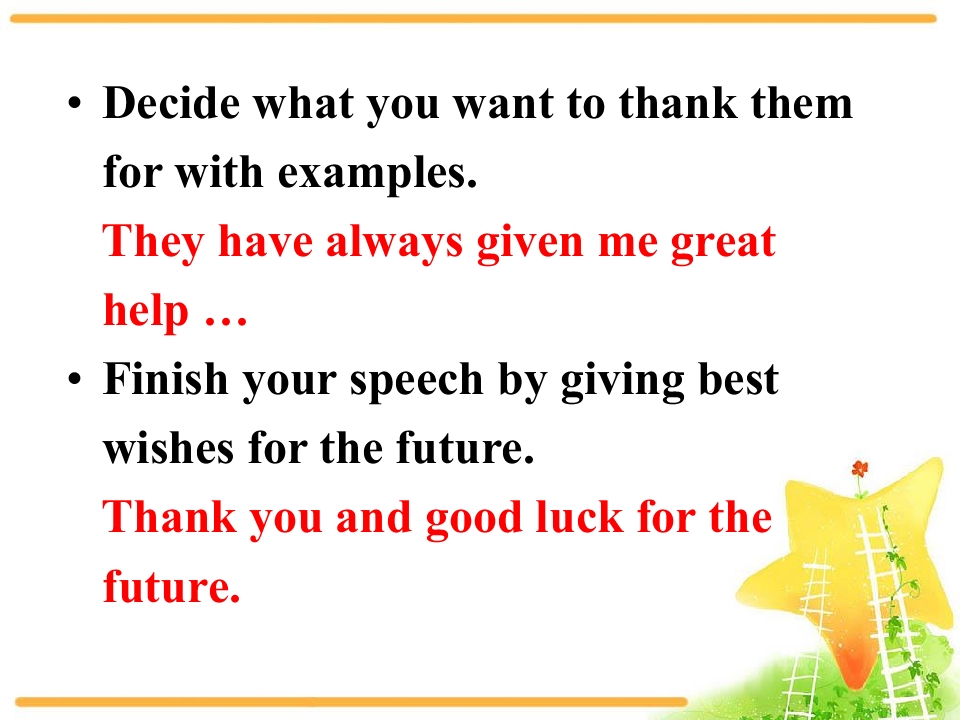 • Decide what you want to thank them for with examples.

They have always given me great help …

• Finish your speech by giving best wishes for the future.

Thank you and good luck for the future.